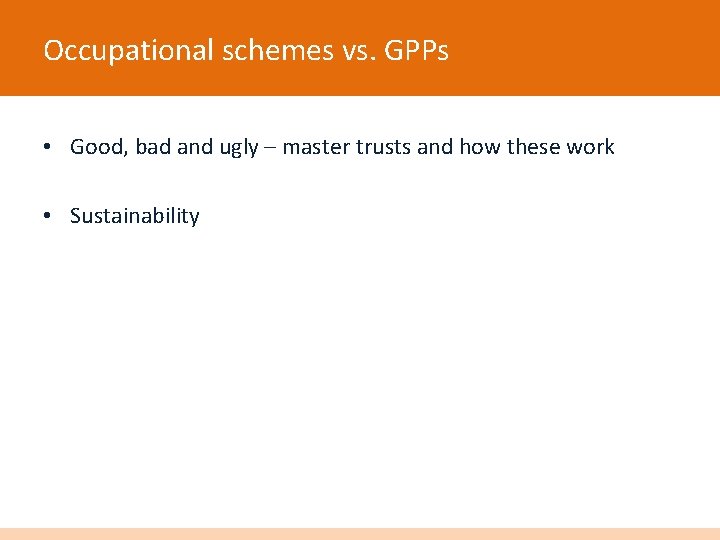 Occupational schemes vs. GPPs

• Good, bad and ugly – master trusts and how these work

• Sustainability